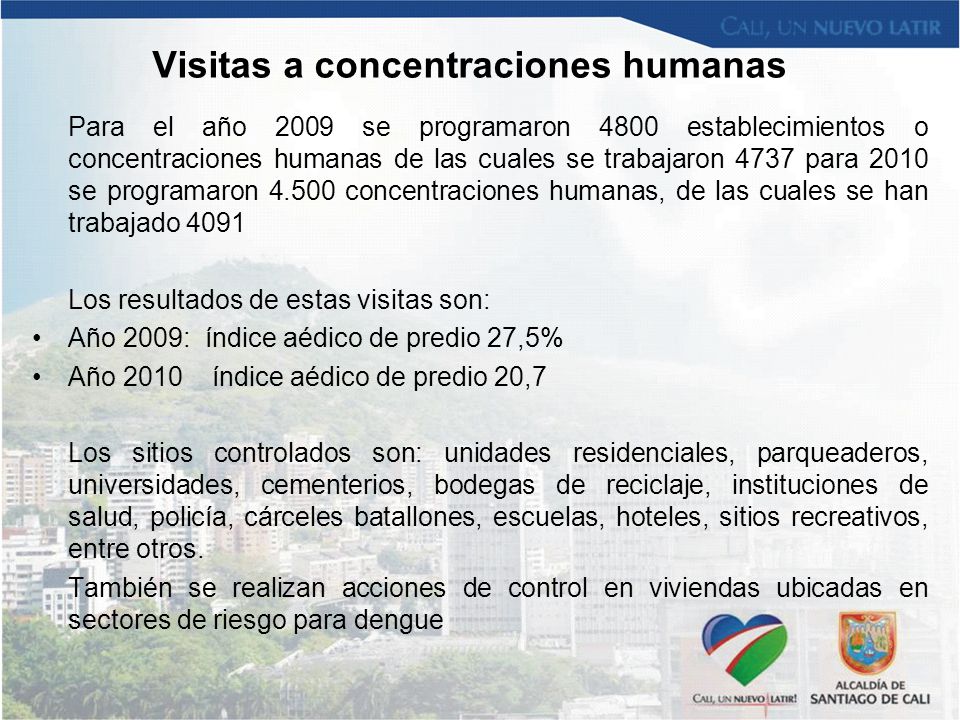 CALI, UN NUEVO LATIR

Visitas a concentraciones humanas

Para el año 2009 se programaron 4800 establecimientos o concentraciones humanas de las cuales se trabajaron 4737 para 2010 se programaron 4.500 concentraciones humanas, de las cuales se han trabajado 4091

Los resultados de estas visitas son:
• Año 2009: índice aédico de predio 27,5%
• Año 2010 índice aédico de predio 20,7

Los sitios controlados son: unidades residenciales, parqueaderos, universidades, cementerios, bodegas de reciclaje, instituciones de salud, policía, cárceles batallones, escuelas, hoteles, sitios recreativos, entre otros.

También se realizan acciones de control en viviendas ubicadas en sectores de riesgo para dengue

CALI, UN NUEVO LATIR!

ALCALDÍA DE SANTIAGO DE CALI